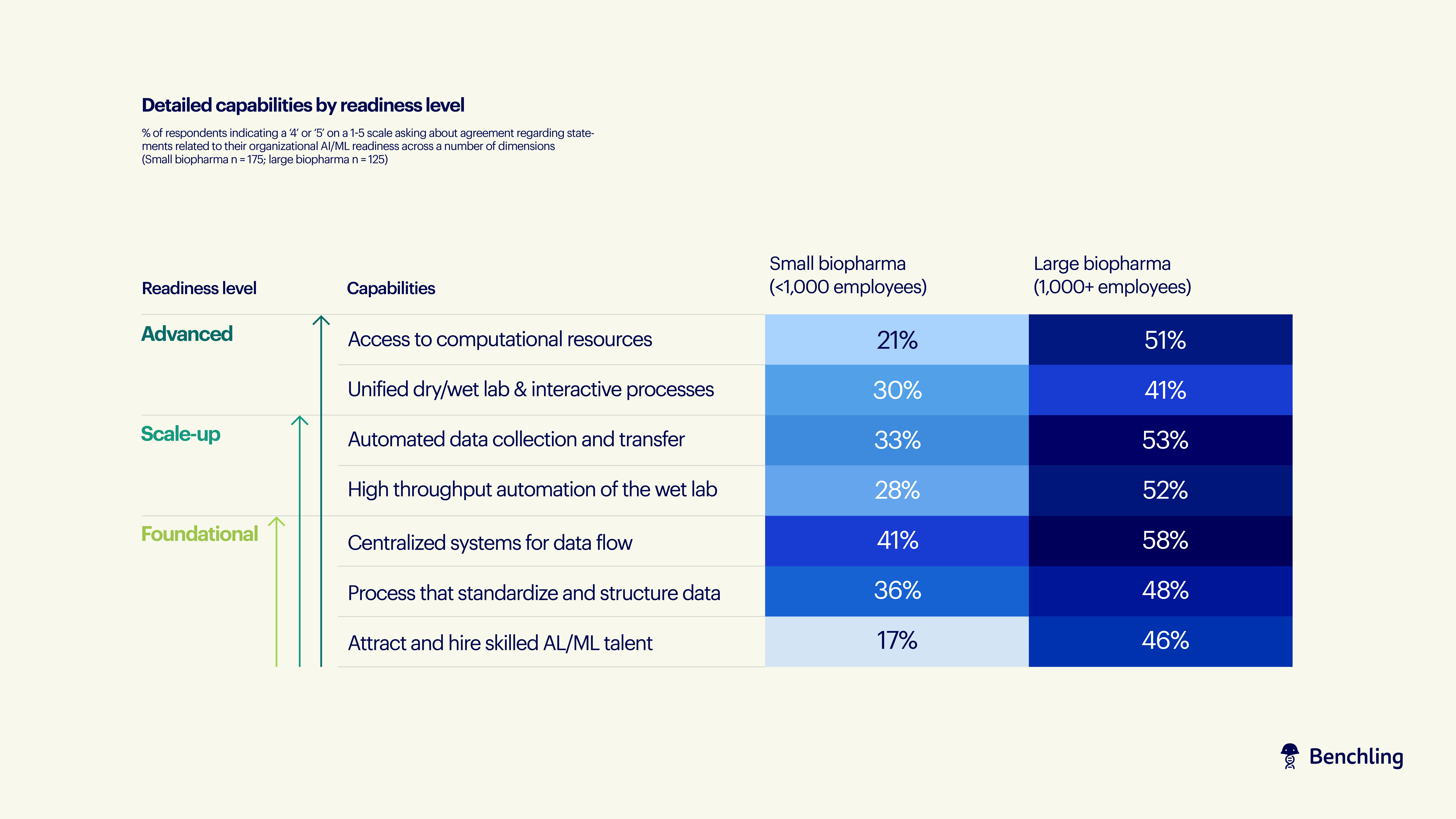 Detailed capabilities by readiness level

% of respondents indicating a '4' or '5' on a 1-5 scale asking about agreement regarding statements related to their organizational AI/ML readiness across a number of dimensions (Small biopharma n = 175; large biopharma n = 125)

| Readiness level | Capabilities | Small biopharma (<1,000 employees) | Large biopharma (1,000+ employees) |
|---|---|---|---|
| Advanced | Access to computational resources | 21% | 51% |
| | Unified dry/wet lab & interactive processes | 30% | 41% |
| Scale-up | Automated data collection and transfer | 33% | 53% |
| | High throughput automation of the wet lab | 28% | 52% |
| Foundational | Centralized systems for data flow | 41% | 58% |
| | Process that standardize and structure data | 36% | 48% |
| | Attract and hire skilled AL/ML talent | 17% | 46% |

Benchling